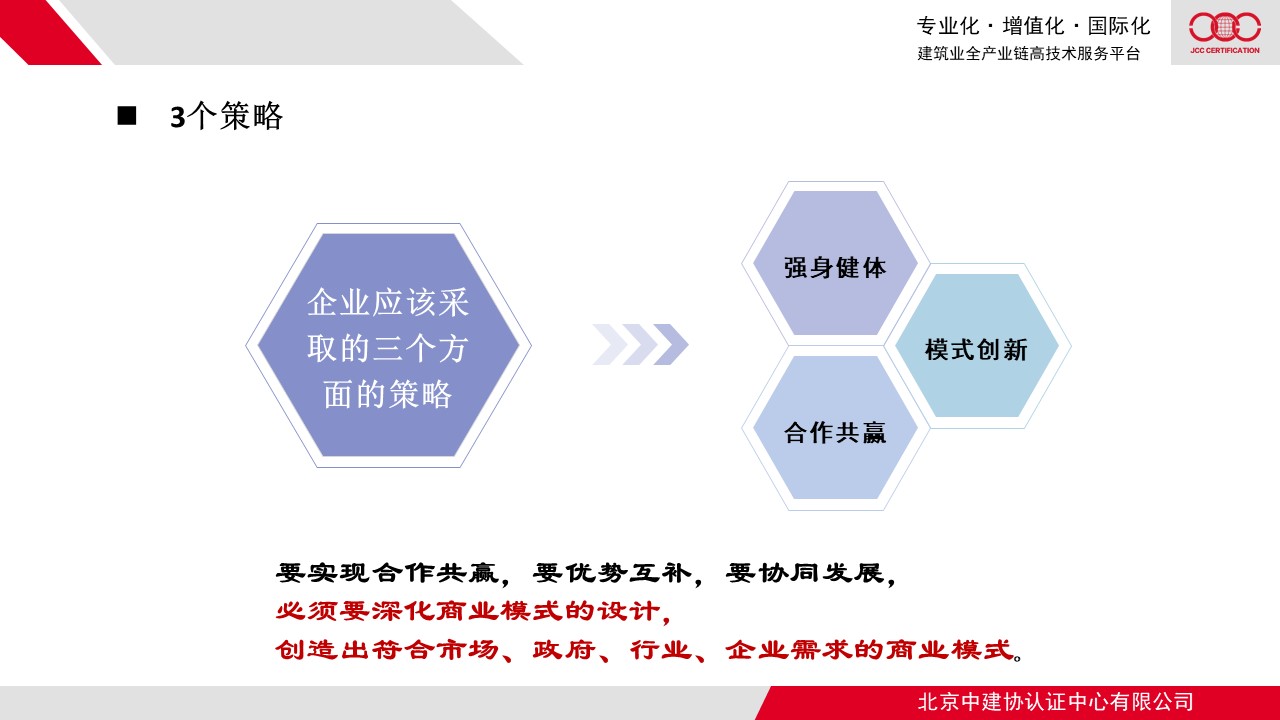 专业化 · 增值化 · 国际化
建筑业全产业链高技术服务平台
JCC CERTIFICATION

■ 3个策略

企业应该采取的三个方面的策略

强身健体
模式创新
合作共赢

要实现合作共赢，要优势互补，要协同发展，
必须要深化商业模式的设计，
创造出符合市场、政府、行业、企业需求的商业模式。

北京中建协认证中心有限公司